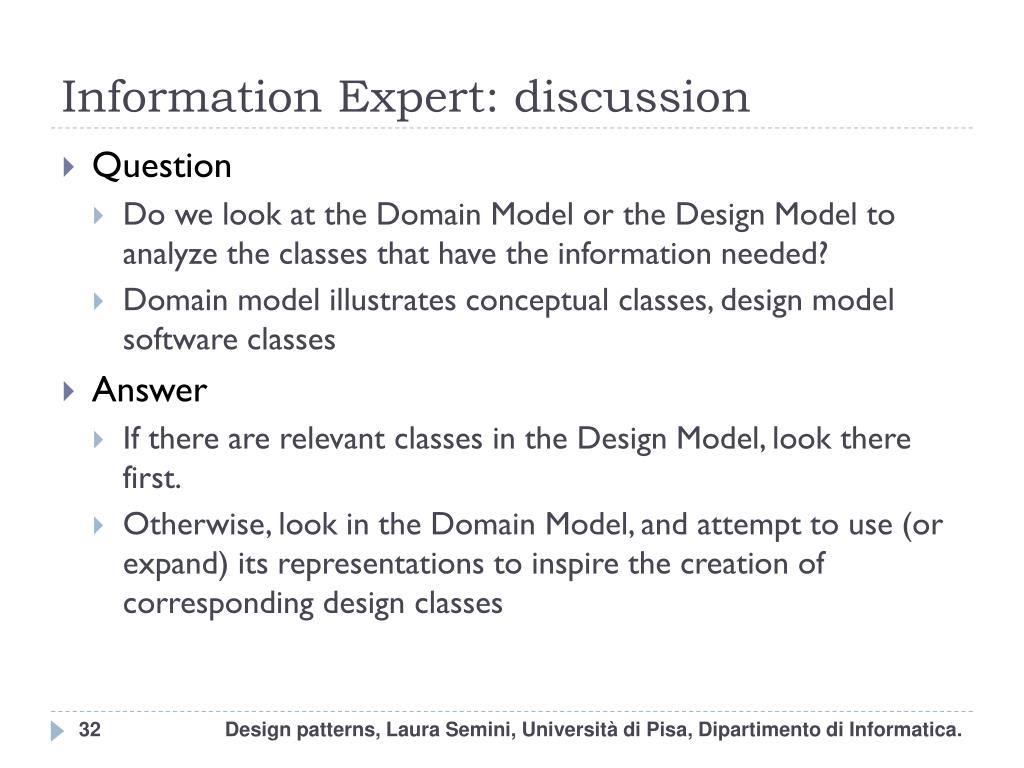 Information Expert: discussion

Question

Do we look at the Domain Model or the Design Model to analyze the classes that have the information needed?

Domain model illustrates conceptual classes, design model software classes

Answer

If there are relevant classes in the Design Model, look there first.

Otherwise, look in the Domain Model, and attempt to use (or expand) its representations to inspire the creation of corresponding design classes

32

Design patterns, Laura Semini, Università di Pisa, Dipartimento di Informatica.